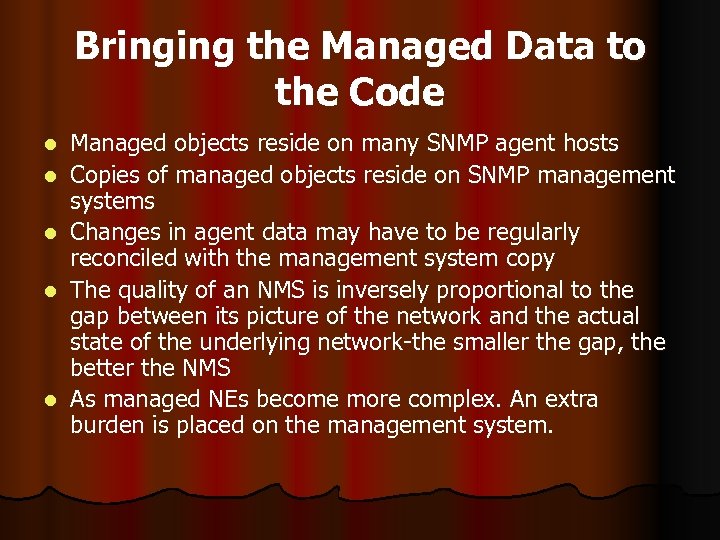 Bringing the Managed Data to the Code

- Managed objects reside on many SNMP agent hosts
- Copies of managed objects reside on SNMP management systems
- Changes in agent data may have to be regularly reconciled with the management system copy
- The quality of an NMS is inversely proportional to the gap between its picture of the network and the actual state of the underlying network-the smaller the gap, the better the NMS
- As managed NEs become more complex. An extra burden is placed on the management system.